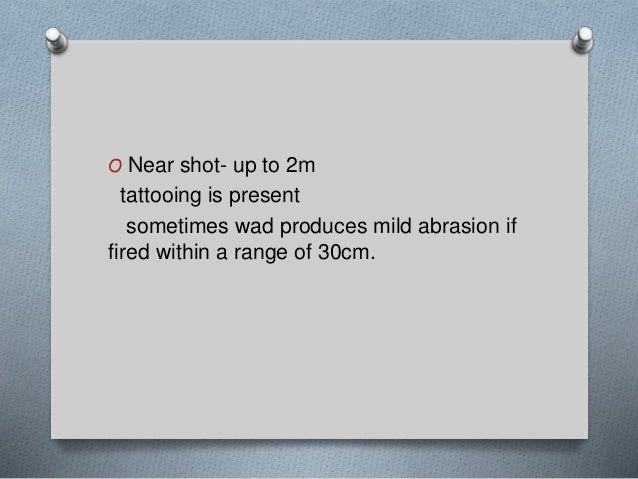 O Near shot- up to 2m
tattooing is present
sometimes wad produces mild abrasion if fired within a range of 30cm.